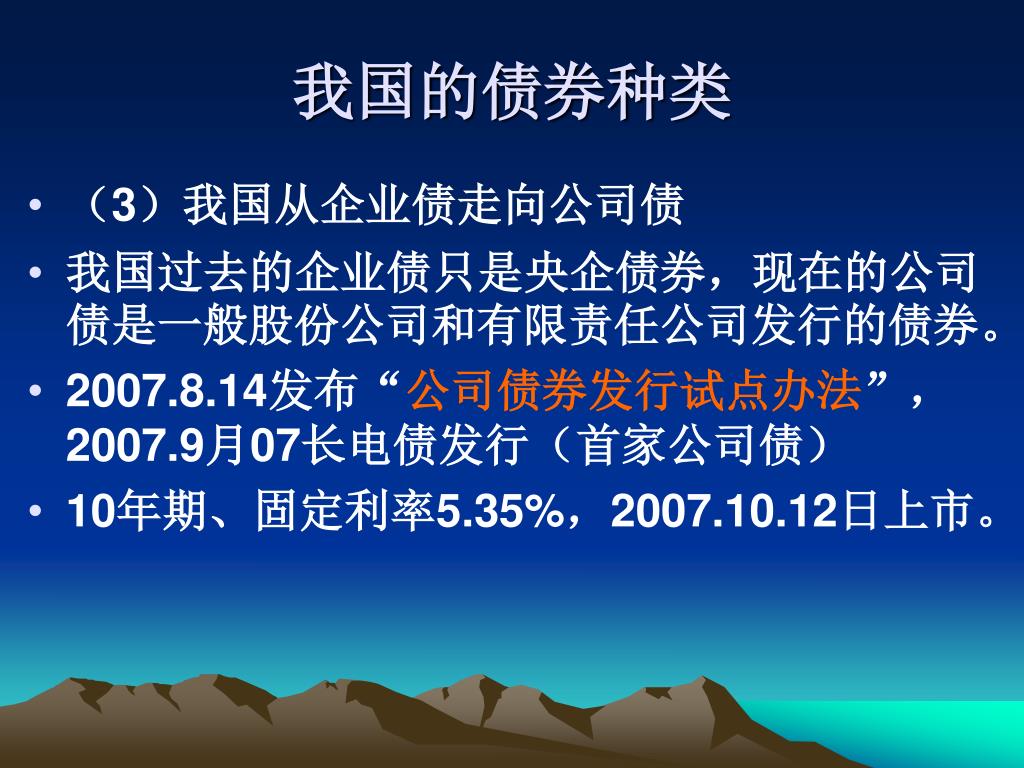 我国的债券种类

• （3）我国从企业债走向公司债
• 我国过去的企业债只是央企债券，现在的公司债是一般股份公司和有限责任公司发行的债券。
• 2007.8.14发布“公司债券发行试点办法”，2007.9月07长电债发行（首家公司债）
• 10年期、固定利率5.35%，2007.10.12日上市。